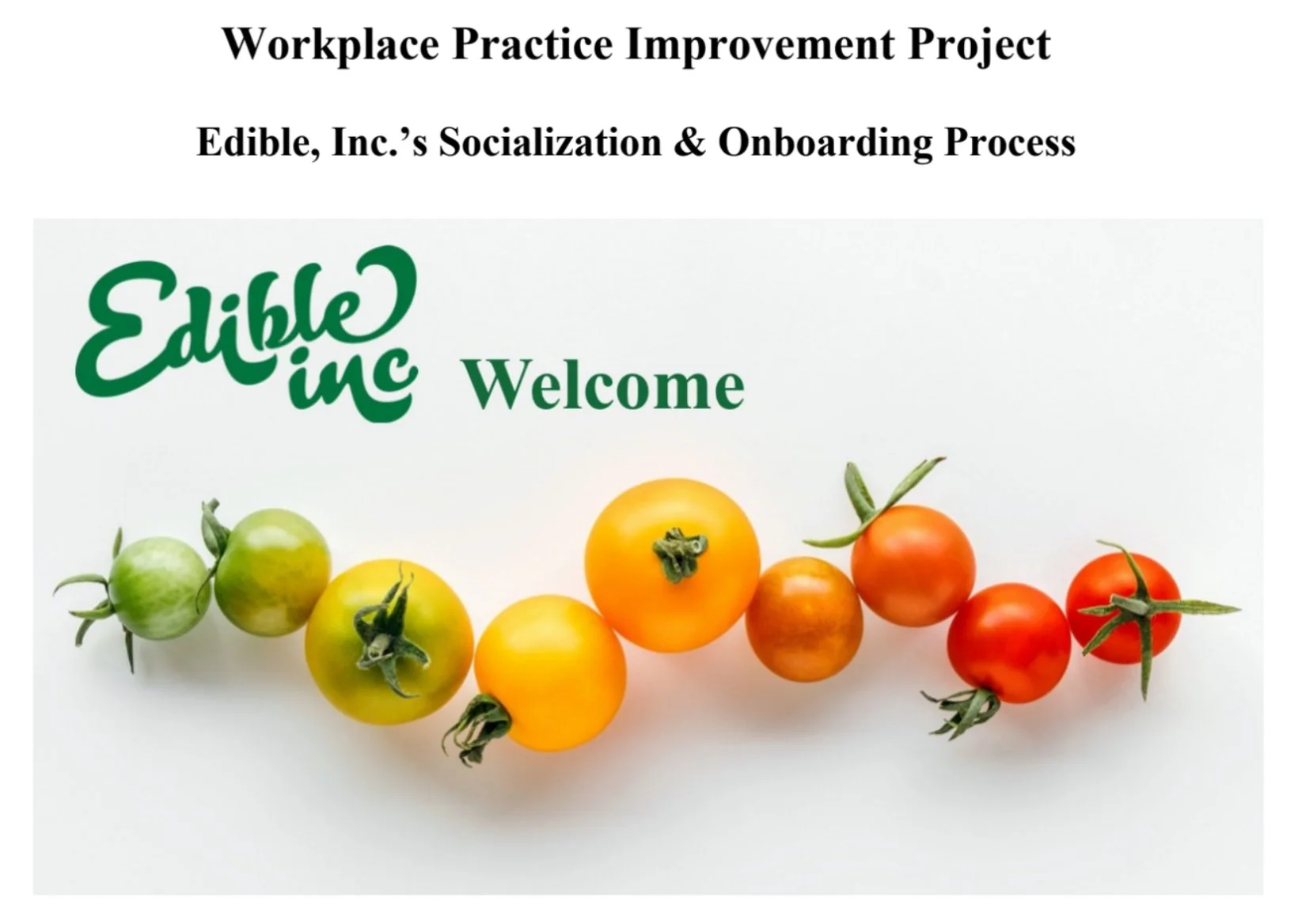 Workplace Practice Improvement Project

Edible, Inc.'s Socialization & Onboarding Process

Edible inc

Welcome